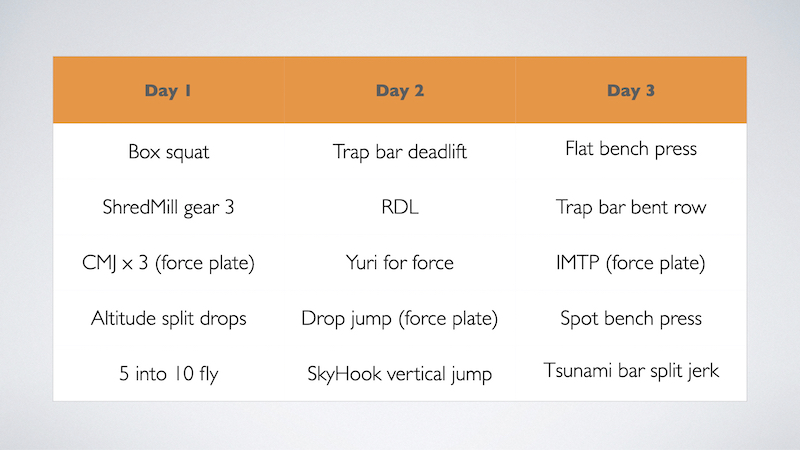 | Day 1 | Day 2 | Day 3 |
|---|---|---|
| Box squat | Trap bar deadlift | Flat bench press |
| ShredMill gear 3 | RDL | Trap bar bent row |
| CMJ x 3 (force plate) | Yuri for force | IMTP (force plate) |
| Altitude split drops | Drop jump (force plate) | Spot bench press |
| 5 into 10 fly | SkyHook vertical jump | Tsunami bar split jerk |